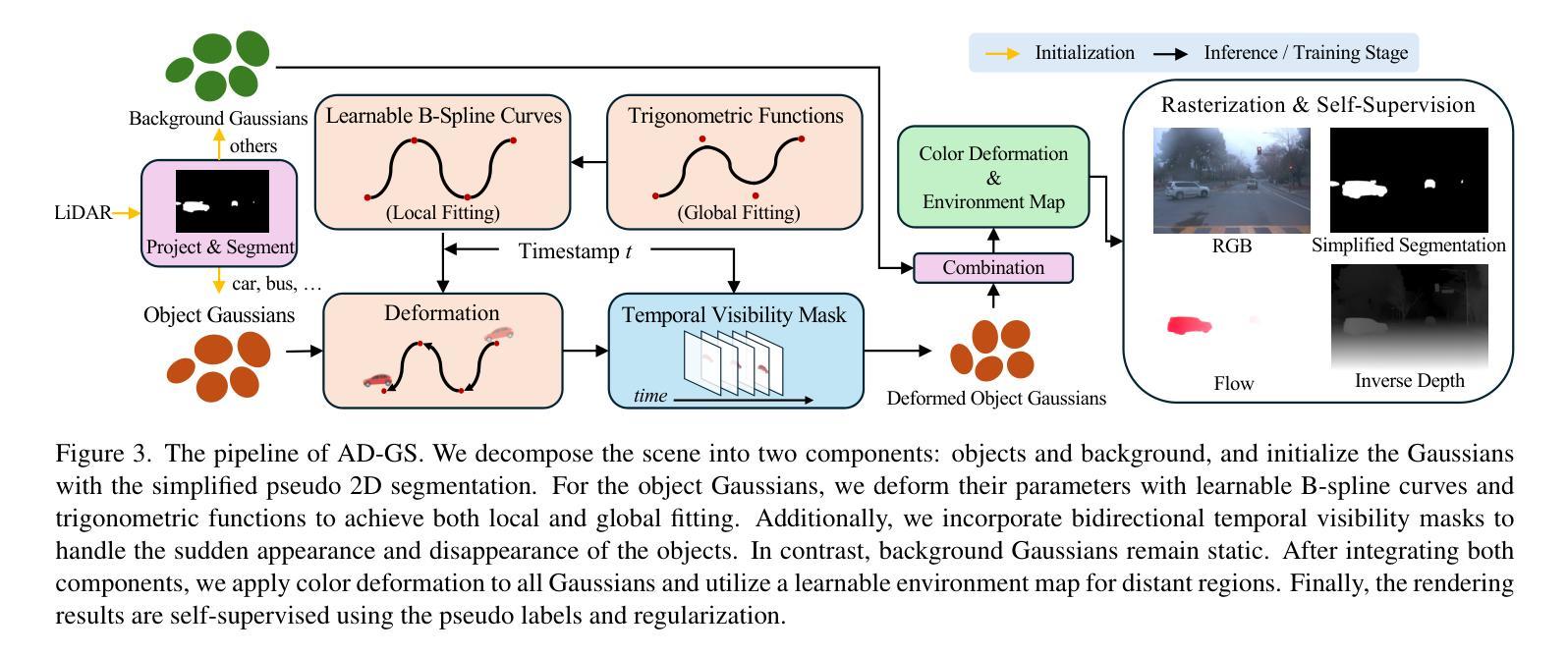 Initialization
Inference / Training Stage

Background Gaussians
others
LiDAR
Project & Segment
car, bus, …
Object Gaussians

Learnable B-Spline Curves
(Local Fitting)

Trigonometric Functions
(Global Fitting)

Timestamp $t$

Deformation

Temporal Visibility Mask
time

Color Deformation & Environment Map

Combination

Deformed Object Gaussians

Rasterization & Self-Supervision
RGB
Simplified Segmentation
Flow
Inverse Depth

Figure 3. The pipeline of AD-GS. We decompose the scene into two components: objects and background, and initialize the Gaussians with the simplified pseudo 2D segmentation. For the object Gaussians, we deform their parameters with learnable B-spline curves and trigonometric functions to achieve both local and global fitting. Additionally, we incorporate bidirectional temporal visibility masks to handle the sudden appearance and disappearance of the objects. In contrast, background Gaussians remain static. After integrating both components, we apply color deformation to all Gaussians and utilize a learnable environment map for distant regions. Finally, the rendering results are self-supervised using the pseudo labels and regularization.